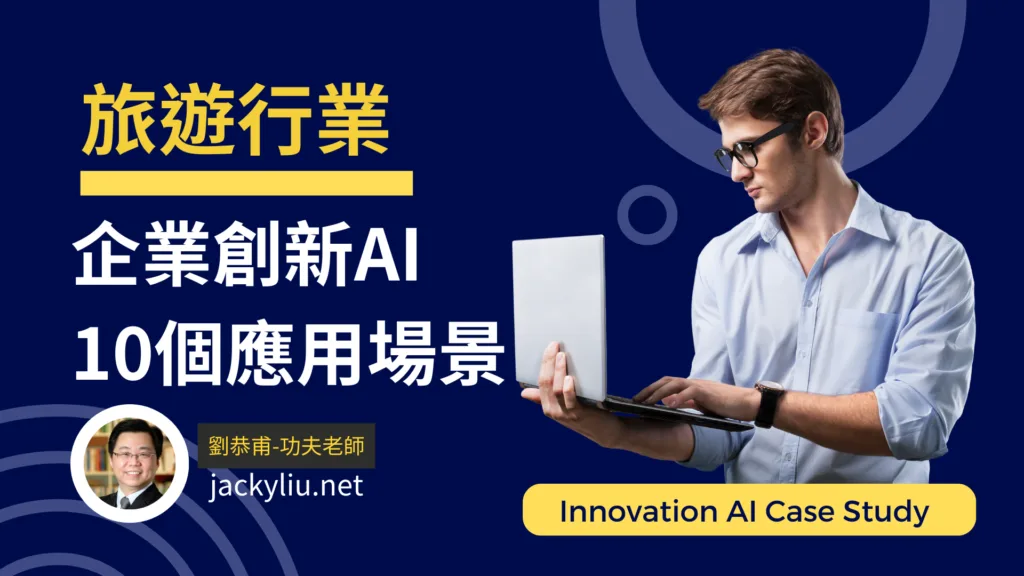 旅遊行業

企業創新AI
10個應用場景

劉恭甫-功夫老師
jackyliu.net

Innovation AI Case Study